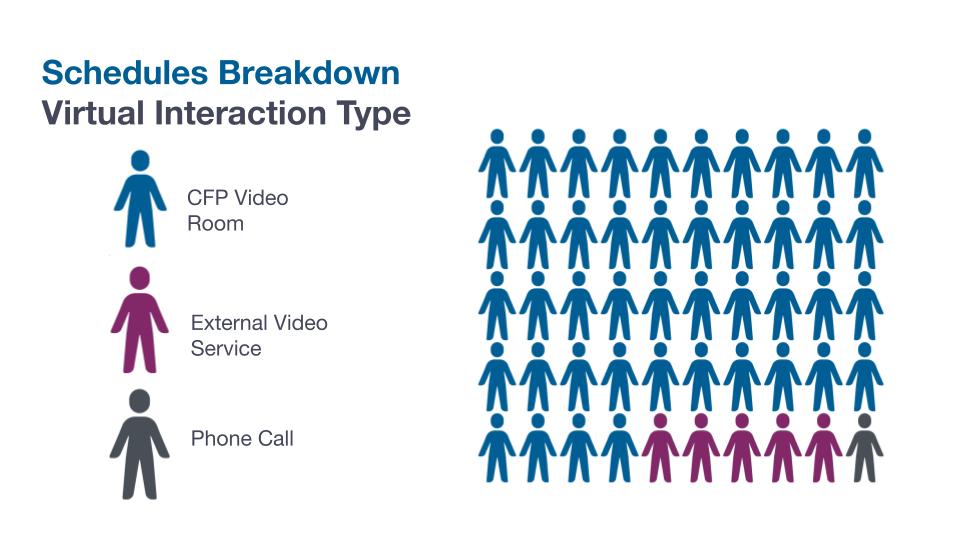 Schedules Breakdown
Virtual Interaction Type

CFP Video Room

External Video Service

Phone Call